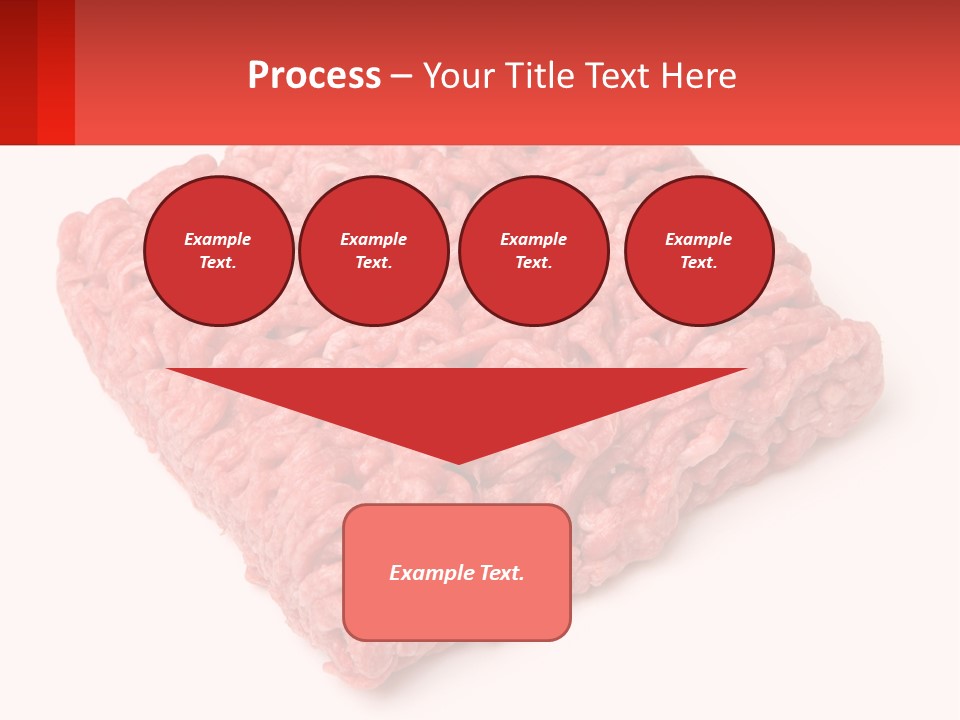 Process – Your Title Text Here

Example Text.

Example Text.

Example Text.

Example Text.

Example Text.